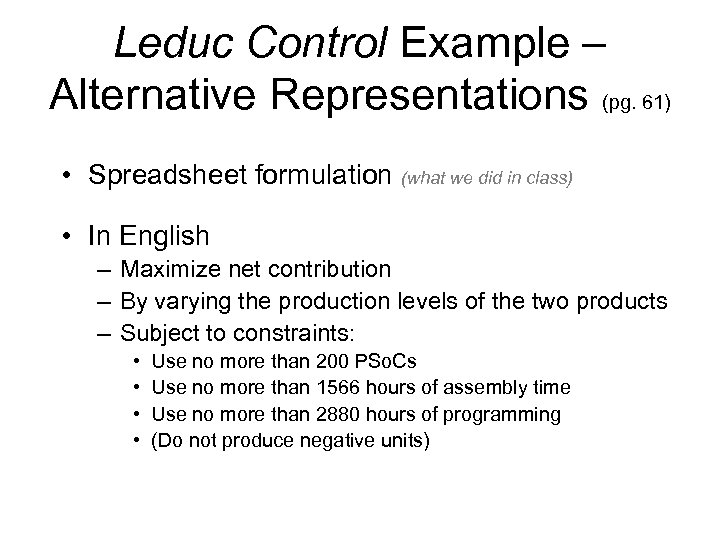 Leduc Control Example – Alternative Representations (pg. 61)

• Spreadsheet formulation (what we did in class)

• In English
– Maximize net contribution
– By varying the production levels of the two products
– Subject to constraints:
• Use no more than 200 PSoCs
• Use no more than 1566 hours of assembly time
• Use no more than 2880 hours of programming
• (Do not produce negative units)